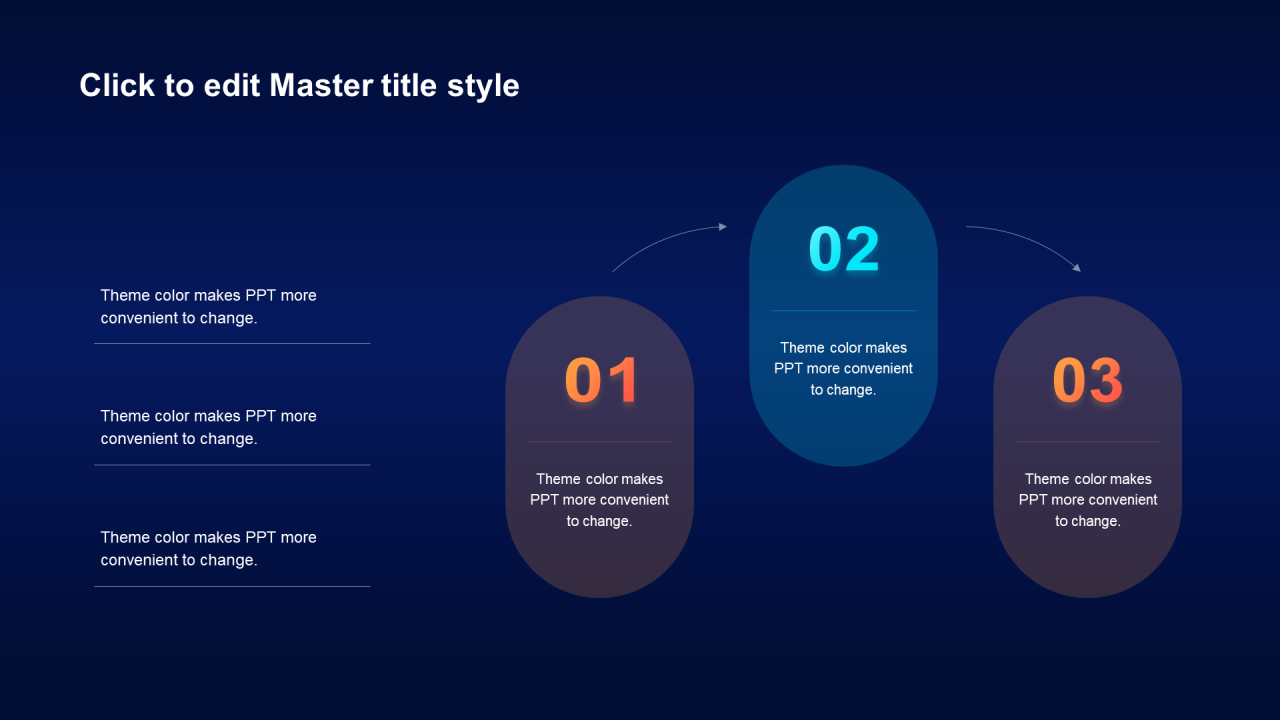 Click to edit Master title style

Theme color makes PPT more convenient to change.

Theme color makes PPT more convenient to change.

Theme color makes PPT more convenient to change.

01

Theme color makes PPT more convenient to change.

02

Theme color makes PPT more convenient to change.

03

Theme color makes PPT more convenient to change.